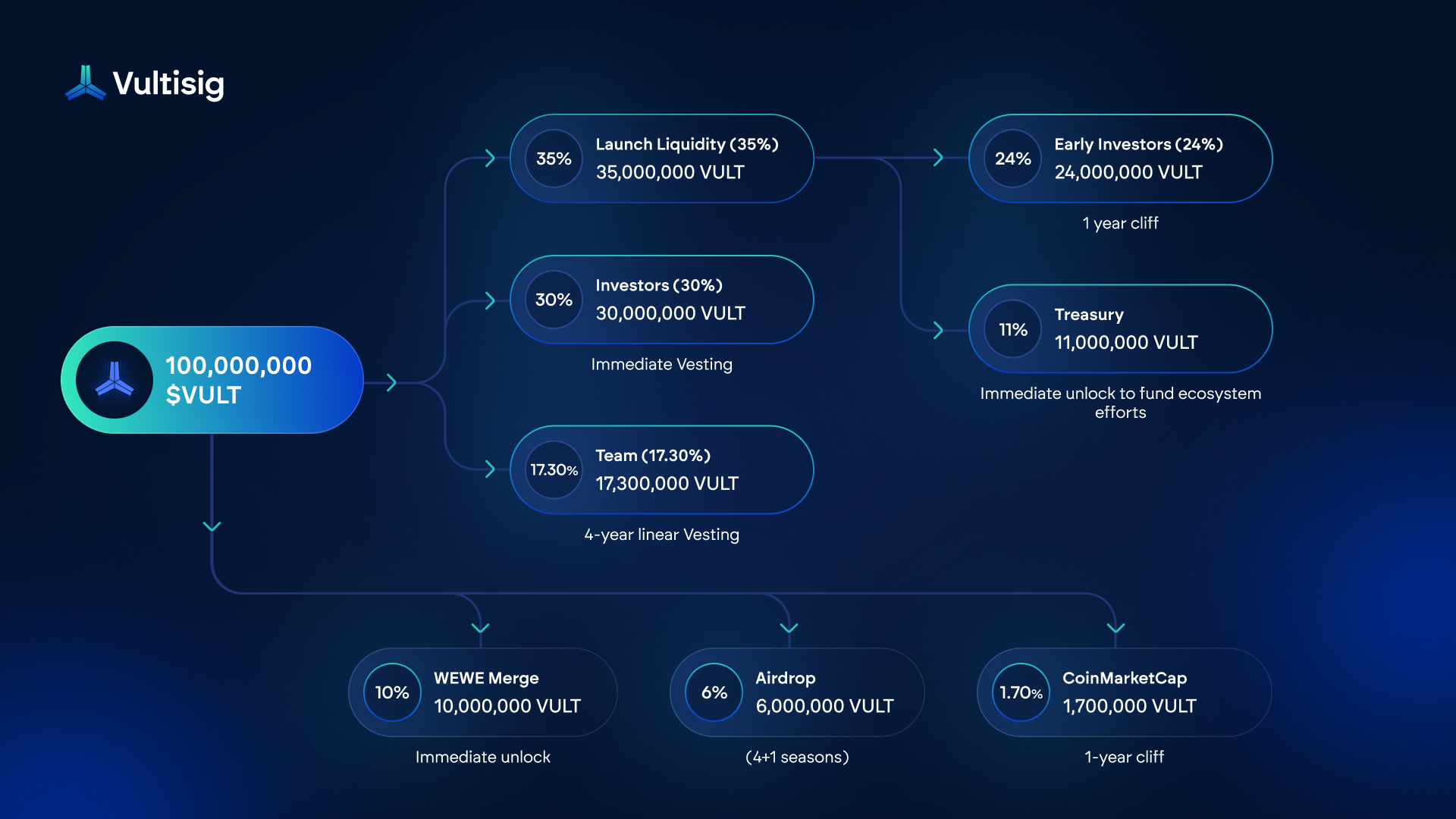 Vultisig

100,000,000
$VULT

35%
Launch Liquidity (35%)
35,000,000 VULT

30%
Investors (30%)
30,000,000 VULT

Immediate Vesting

17.30%
Team (17.30%)
17,300,000 VULT

4-year linear Vesting

24%
Early Investors (24%)
24,000,000 VULT

1 year cliff

11%
Treasury
11,000,000 VULT

Immediate unlock to fund ecosystem efforts

10%
WEWE Merge
10,000,000 VULT

Immediate unlock

6%
Airdrop
6,000,000 VULT

(4+1 seasons)

1.70%
CoinMarketCap
1,700,000 VULT

1-year cliff